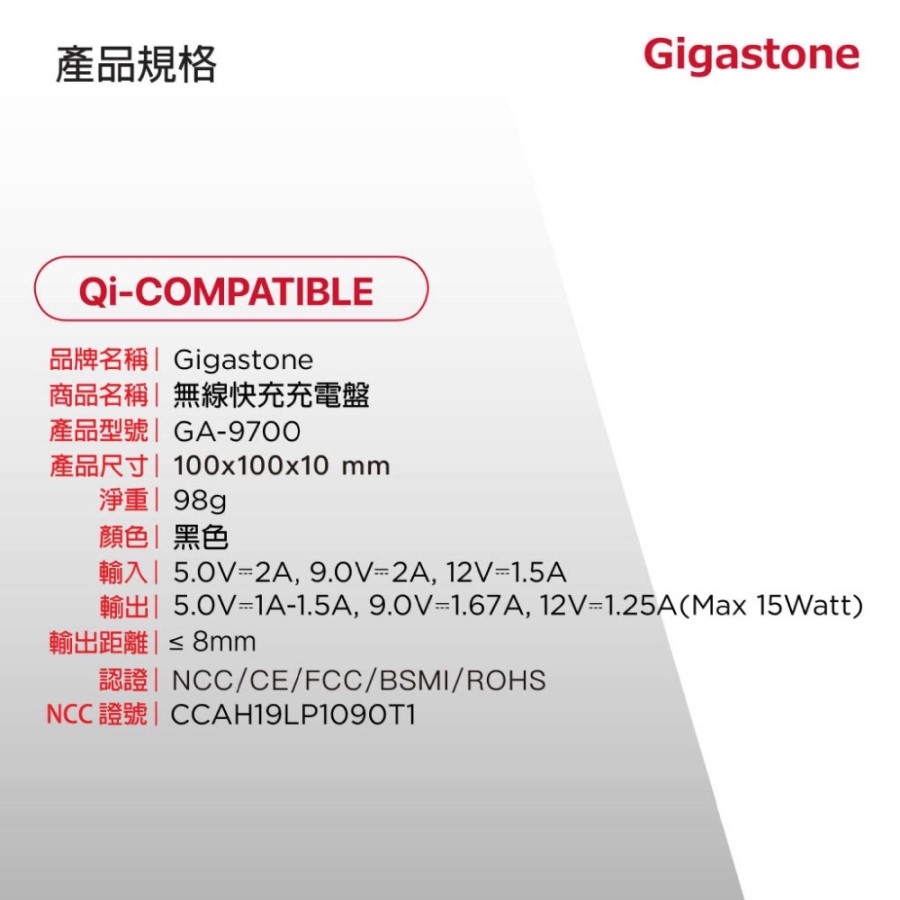 產品規格

Gigastone

Qi-COMPATIBLE

品牌名稱 | Gigastone
商品名稱 | 無線快充充電盤
產品型號 | GA-9700
產品尺寸 | 100x100x10 mm
淨重 | 98g
顏色 | 黑色
輸入 | 5.0V⎓2A, 9.0V⎓2A, 12V⎓1.5A
輸出 | 5.0V⎓1A-1.5A, 9.0V⎓1.67A, 12V⎓1.25A(Max 15Watt)
輸出距離 | ≤ 8mm
認證 | NCC/CE/FCC/BSMI/ROHS
NCC 證號 | CCAH19LP1090T1